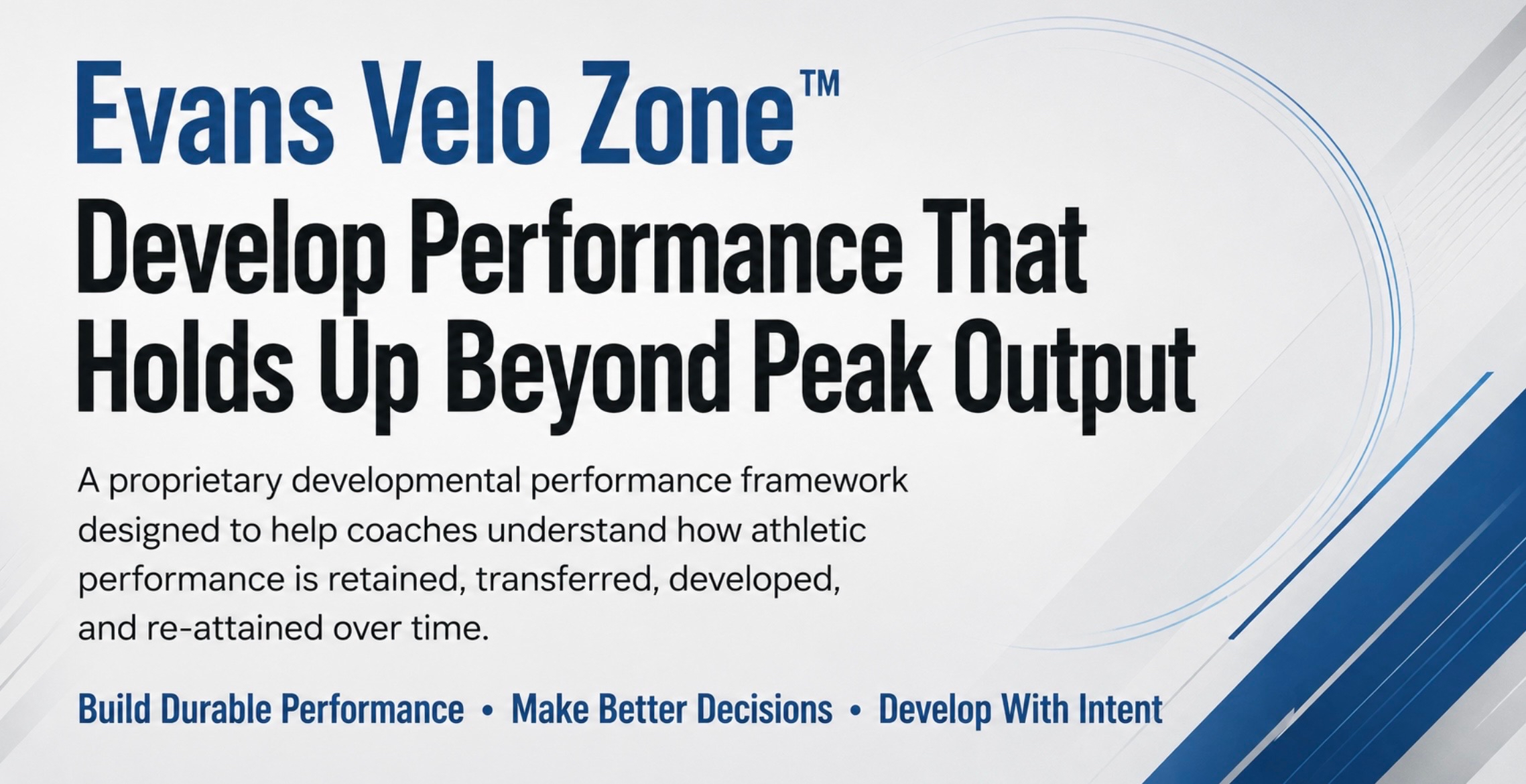 Evans Velo Zone™

Develop Performance That Holds Up Beyond Peak Output

A proprietary developmental performance framework designed to help coaches understand how athletic performance is retained, transferred, developed, and re-attained over time.

Build Durable Performance • Make Better Decisions • Develop With Intent